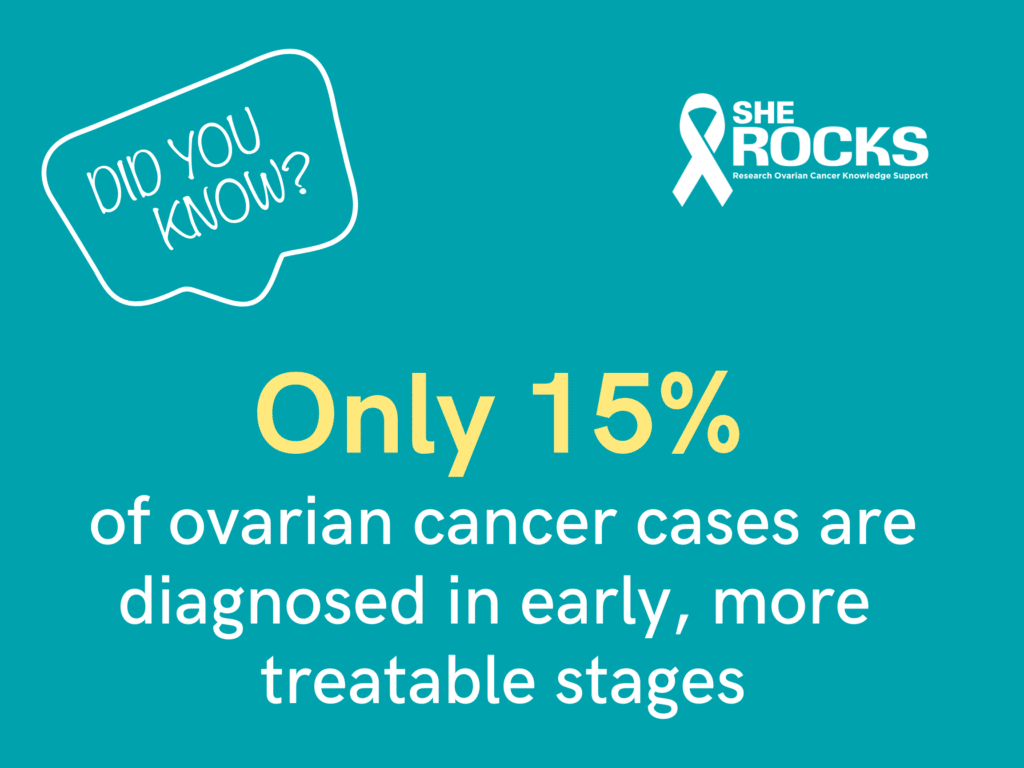 DID YOU KNOW?

SHE ROCKS
Research Ovarian Cancer Knowledge Support

Only 15%
of ovarian cancer cases are diagnosed in early, more treatable stages